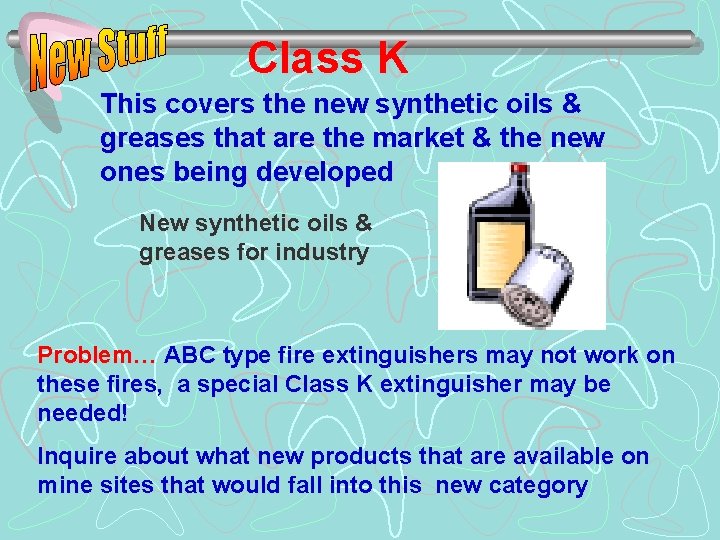 New Stuff

Class K

This covers the new synthetic oils & greases that are the market & the new ones being developed

New synthetic oils & greases for industry

Problem… ABC type fire extinguishers may not work on these fires, a special Class K extinguisher may be needed!

Inquire about what new products that are available on mine sites that would fall into this new category